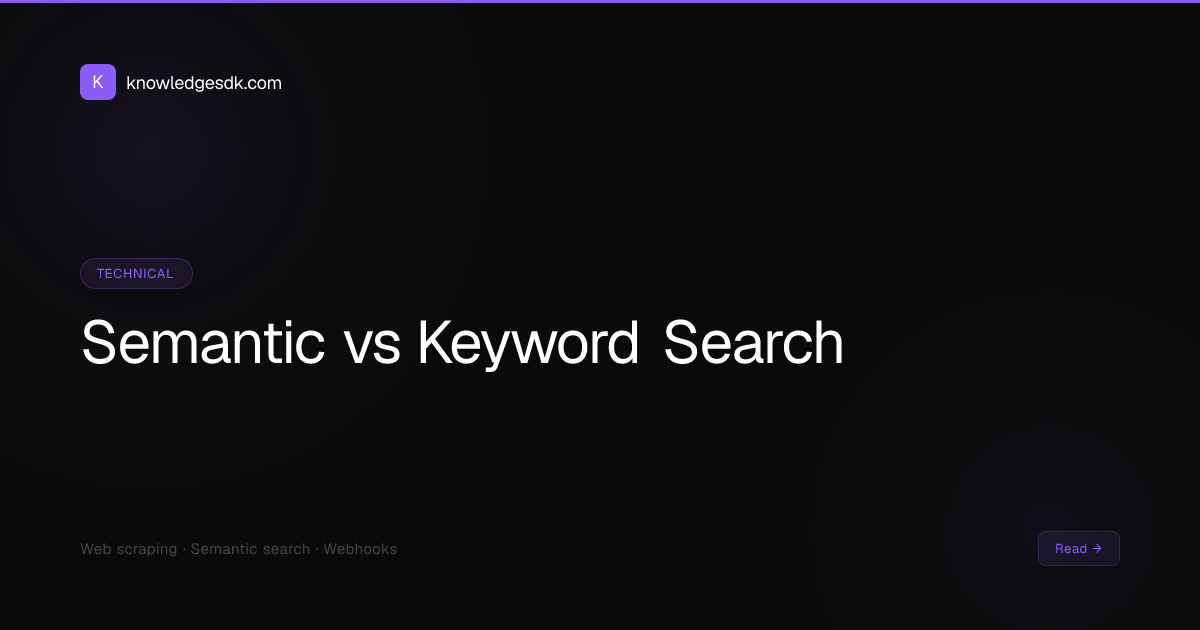 K knowledgesdk.com

TECHNICAL

Semantic vs Keyword Search

Web scraping · Semantic search · Webhooks

Read →